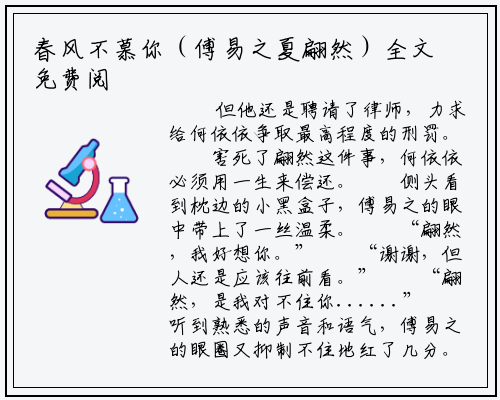 春风不慕你（傅易之夏翩然）全文免费阅

但他还是聘请了律师，力求给何依依争取最高程度的刑罚。　　害死了翩然这件事，何依依必须用一生来偿还。　　侧头看到枕边的小黑盒子，傅易之的眼中带上了一丝温柔。　　“翩然，我好想你。”　　“谢谢，但人还是应该往前看。”　　“翩然，是我对不住你……”　　听到熟悉的声音和语气，傅易之的眼圈又抑制不住地红了几分。